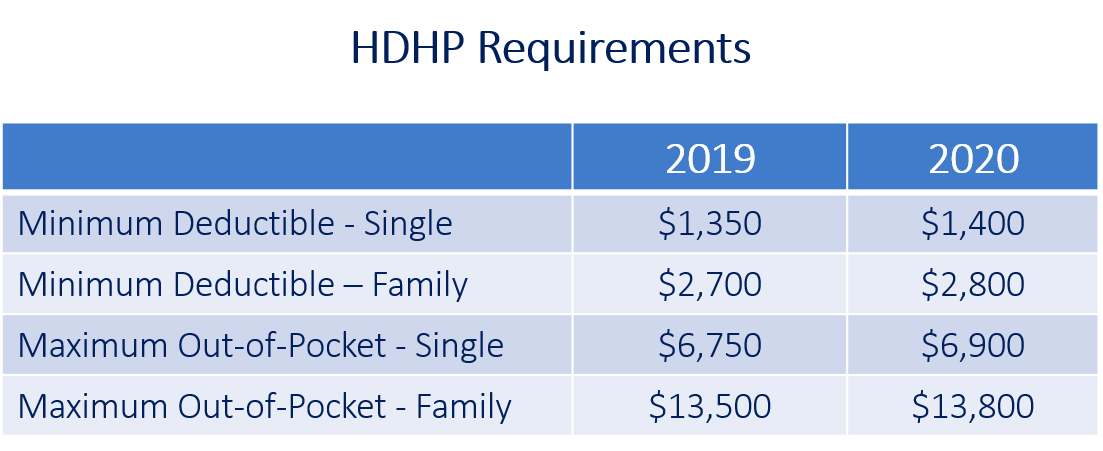 HDHP Requirements

| | 2019 | 2020 |
|---|---|---|
| Minimum Deductible - Single | \$1,350 | \$1,400 |
| Minimum Deductible – Family | \$2,700 | \$2,800 |
| Maximum Out-of-Pocket - Single | \$6,750 | \$6,900 |
| Maximum Out-of-Pocket - Family | \$13,500 | \$13,800 |